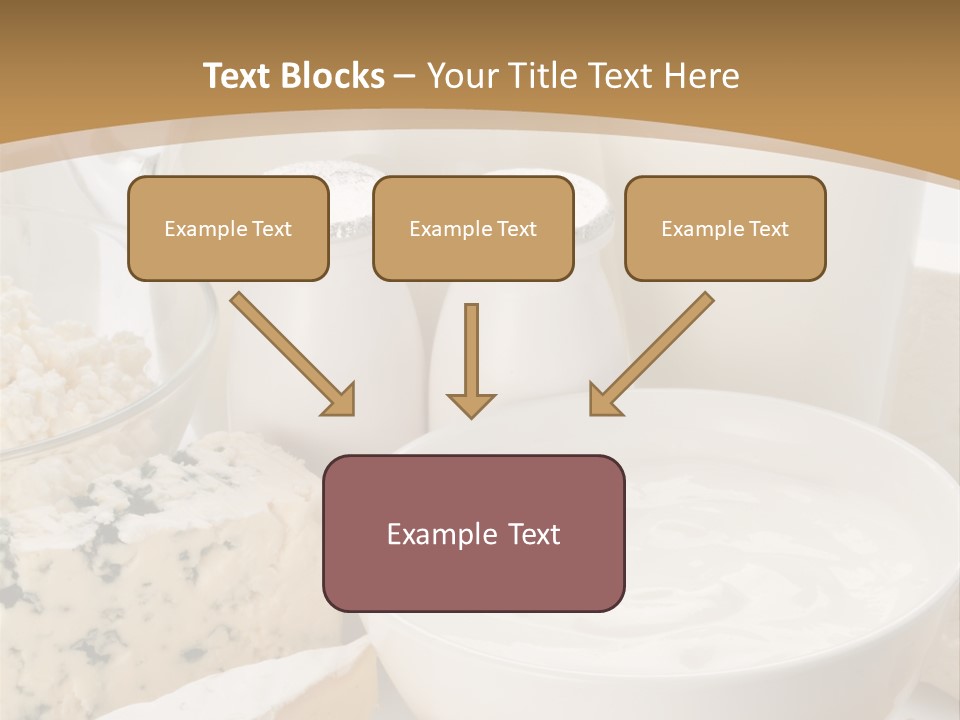 Text Blocks – Your Title Text Here

Example Text

Example Text

Example Text

Example Text